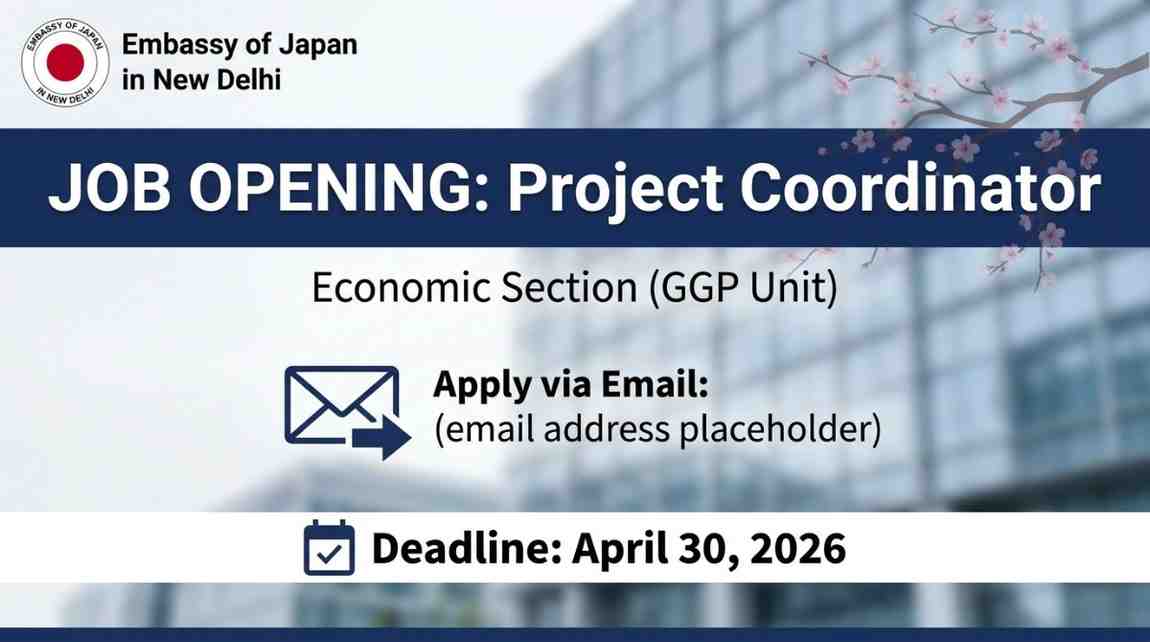 EMBASSY OF JAPAN
IN NEW DELHI

Embassy of Japan in New Delhi

JOB OPENING: Project Coordinator

Economic Section (GGP Unit)

Apply via Email:
(email address placeholder)

Deadline: April 30, 2026